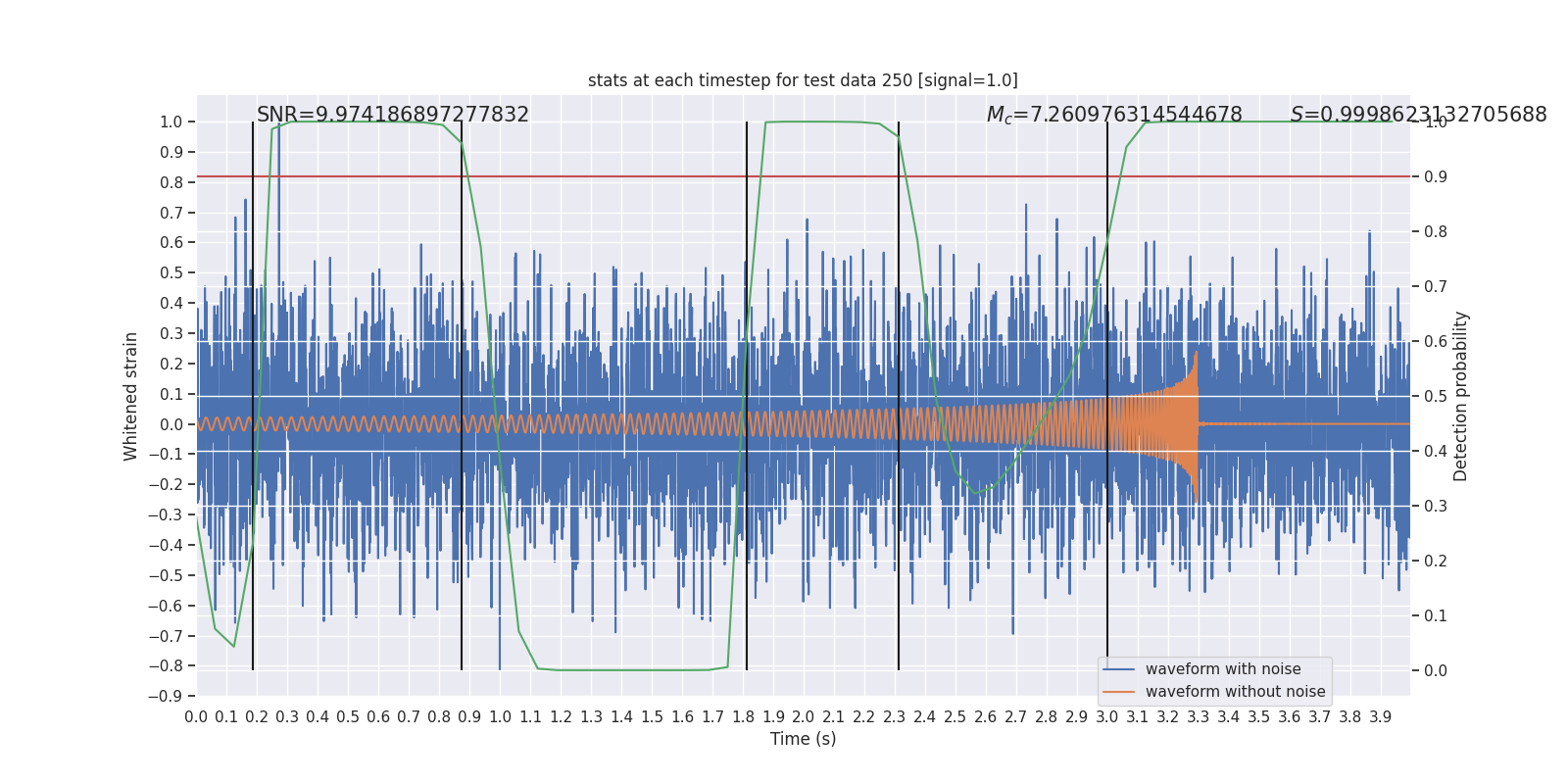 stats at each timestep for test data 250 [signal=1.0]

SNR=9.974186897277832

$M_c$=7.260976314544678

$S$=0.9998623132705688

Whitened strain

1.0
0.9
0.8
0.7
0.6
0.5
0.4
0.3
0.2
0.1
0.0
−0.1
−0.2
−0.3
−0.4
−0.5
−0.6
−0.7
−0.8
−0.9

Detection probability

1.0
0.9
0.8
0.7
0.6
0.5
0.4
0.3
0.2
0.1
0.0

waveform with noise
waveform without noise

0.0 0.1 0.2 0.3 0.4 0.5 0.6 0.7 0.8 0.9 1.0 1.1 1.2 1.3 1.4 1.5 1.6 1.7 1.8 1.9 2.0 2.1 2.2 2.3 2.4 2.5 2.6 2.7 2.8 2.9 3.0 3.1 3.2 3.3 3.4 3.5 3.6 3.7 3.8 3.9

Time (s)